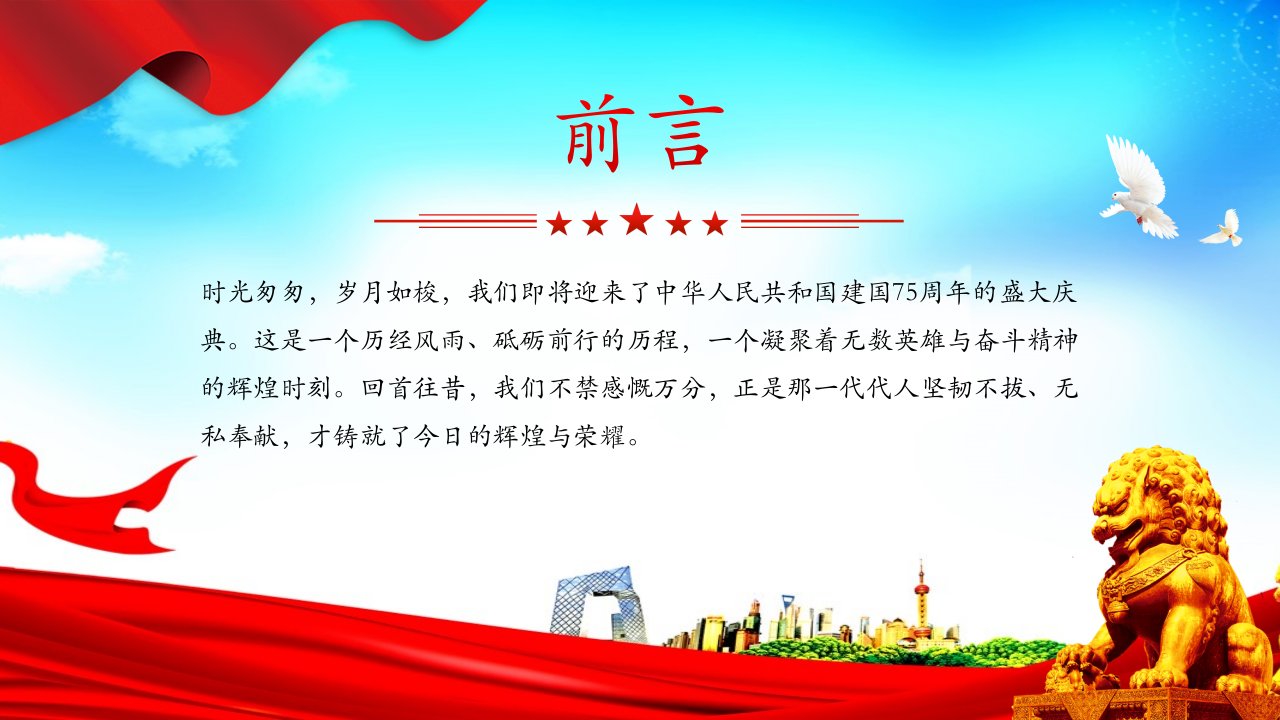 前言

时光匆匆，岁月如梭，我们即将迎来了中华人民共和国建国75周年的盛大庆典。这是一个历经风雨、砥砺前行的历程，一个凝聚着无数英雄与奋斗精神的辉煌时刻。回首往昔，我们不禁感慨万分，正是那一代代人坚韧不拔、无私奉献，才铸就了今日的辉煌与荣耀。